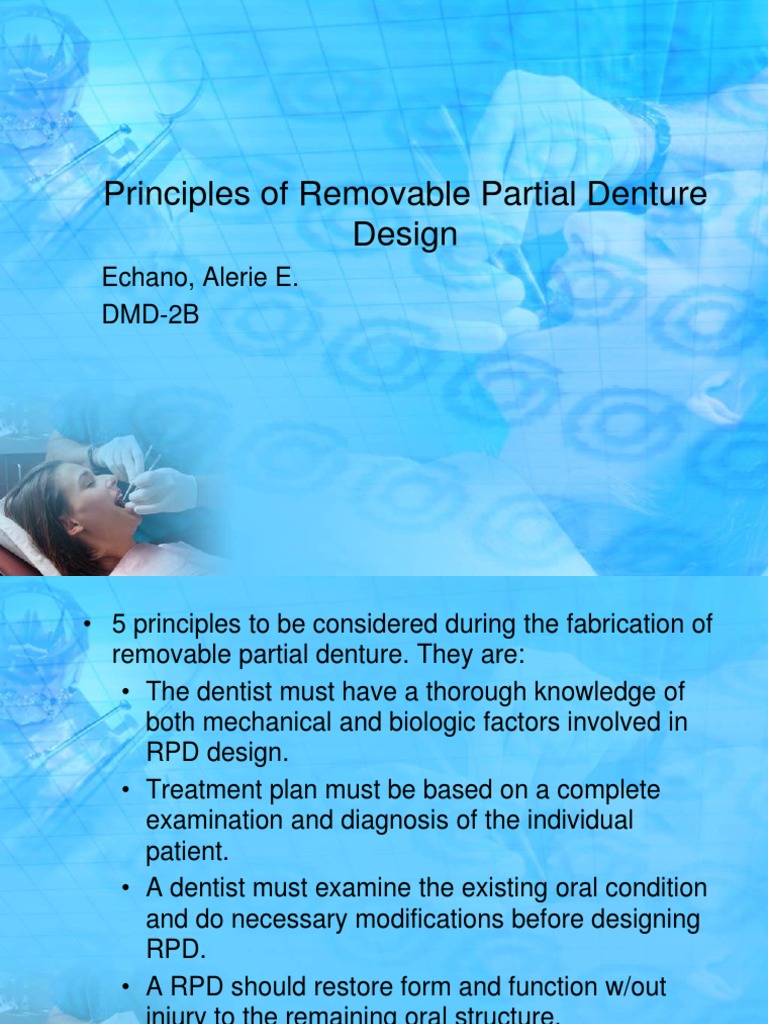 Principles of Removable Partial Denture Design

Echano, Alerie E.
DMD-2B

• 5 principles to be considered during the fabrication of removable partial denture. They are:
 • The dentist must have a thorough knowledge of both mechanical and biologic factors involved in RPD design.
 • Treatment plan must be based on a complete examination and diagnosis of the individual patient.
 • A dentist must examine the existing oral condition and do necessary modifications before designing RPD.
 • A RPD should restore form and function w/out injury to the remaining oral structure.